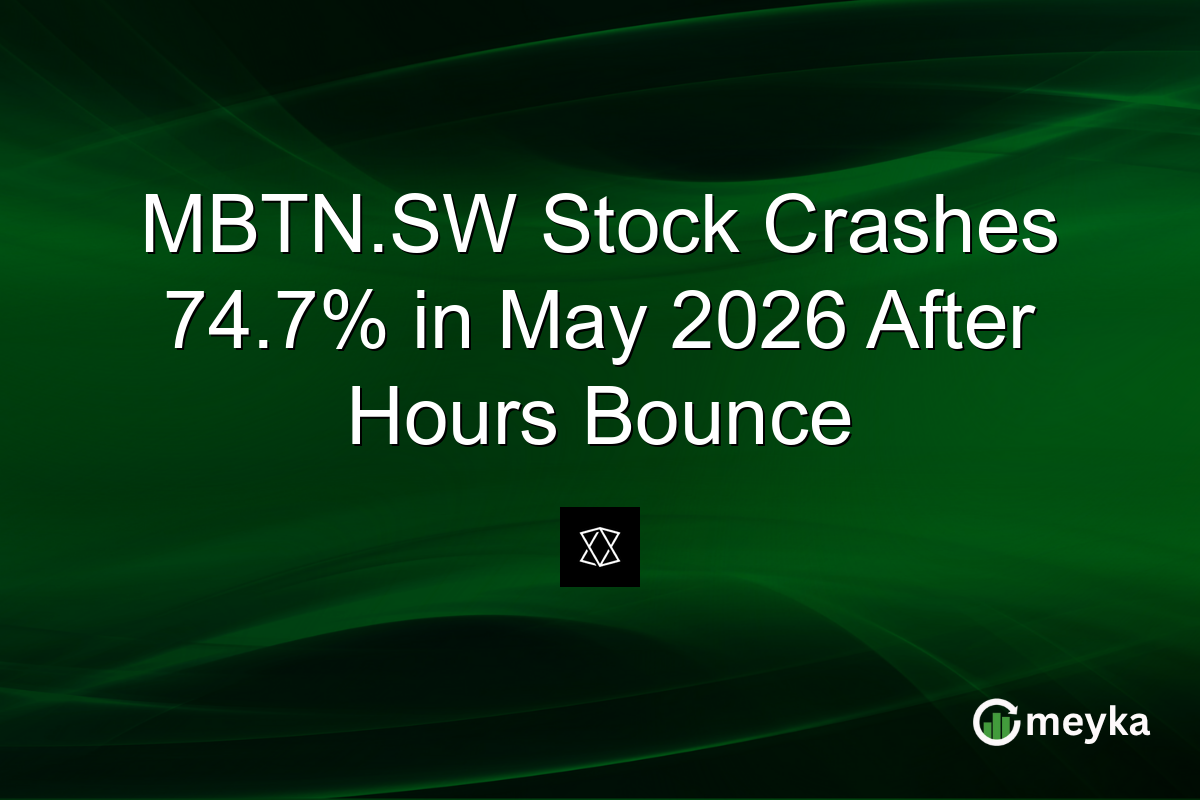 MBTN.SW Stock Crashes 74.7% in May 2026 After Hours Bounce

meyka